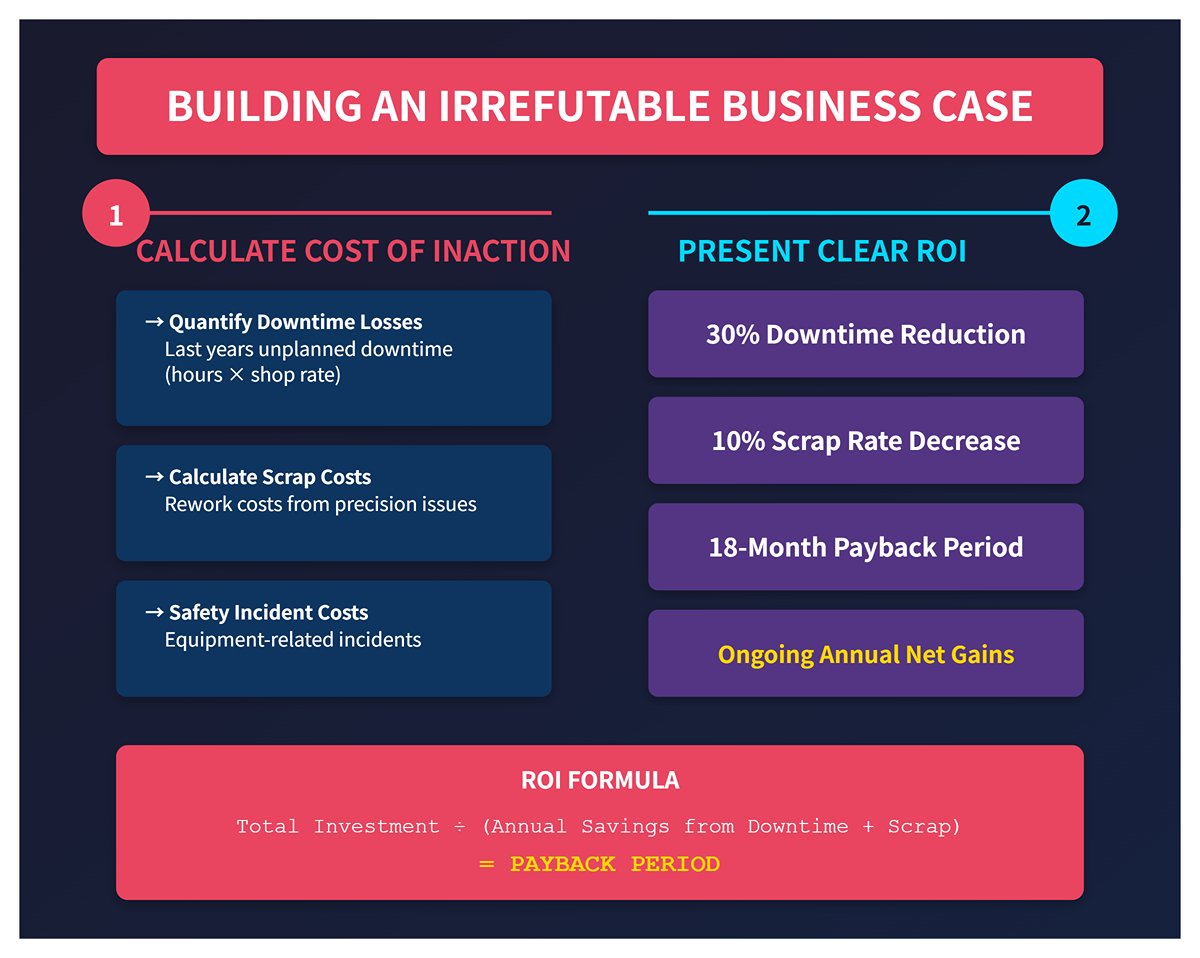 BUILDING AN IRREFUTABLE BUSINESS CASE

1

CALCULATE COST OF INACTION

→ Quantify Downtime Losses
Last years unplanned downtime (hours × shop rate)

→ Calculate Scrap Costs
Rework costs from precision issues

→ Safety Incident Costs
Equipment-related incidents

2

PRESENT CLEAR ROI

30% Downtime Reduction

10% Scrap Rate Decrease

18-Month Payback Period

Ongoing Annual Net Gains

ROI FORMULA

Total Investment ÷ (Annual Savings from Downtime + Scrap)

= PAYBACK PERIOD